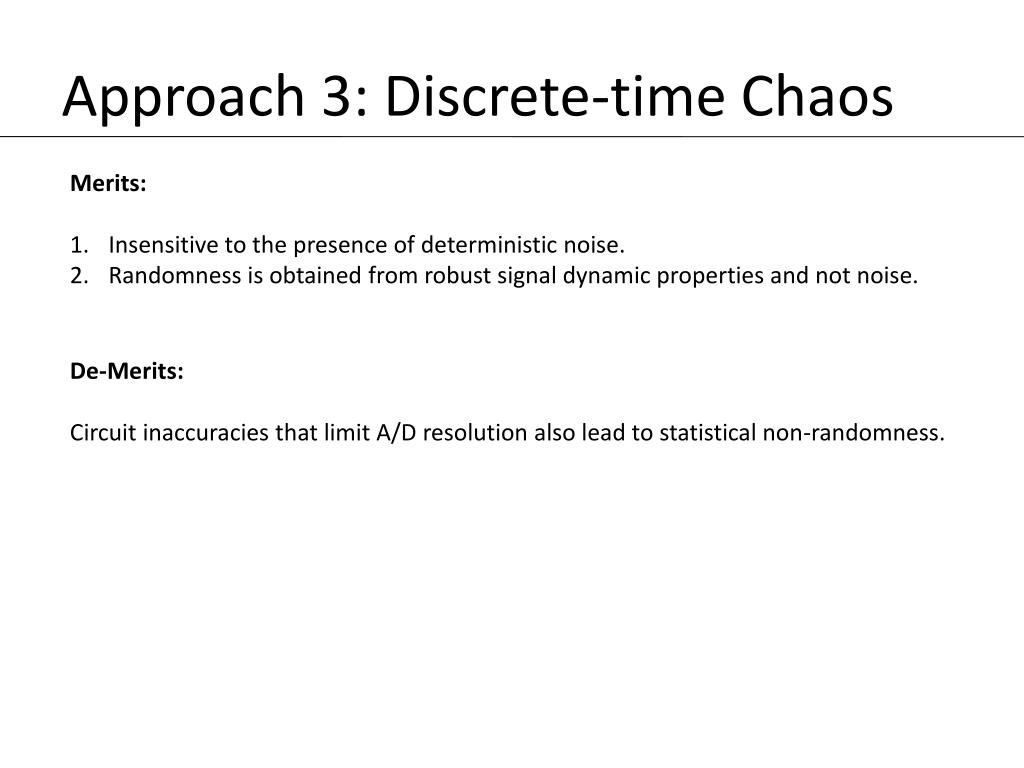 Approach 3: Discrete-time Chaos

Merits:

1. Insensitive to the presence of deterministic noise.
2. Randomness is obtained from robust signal dynamic properties and not noise.

De-Merits:

Circuit inaccuracies that limit A/D resolution also lead to statistical non-randomness.